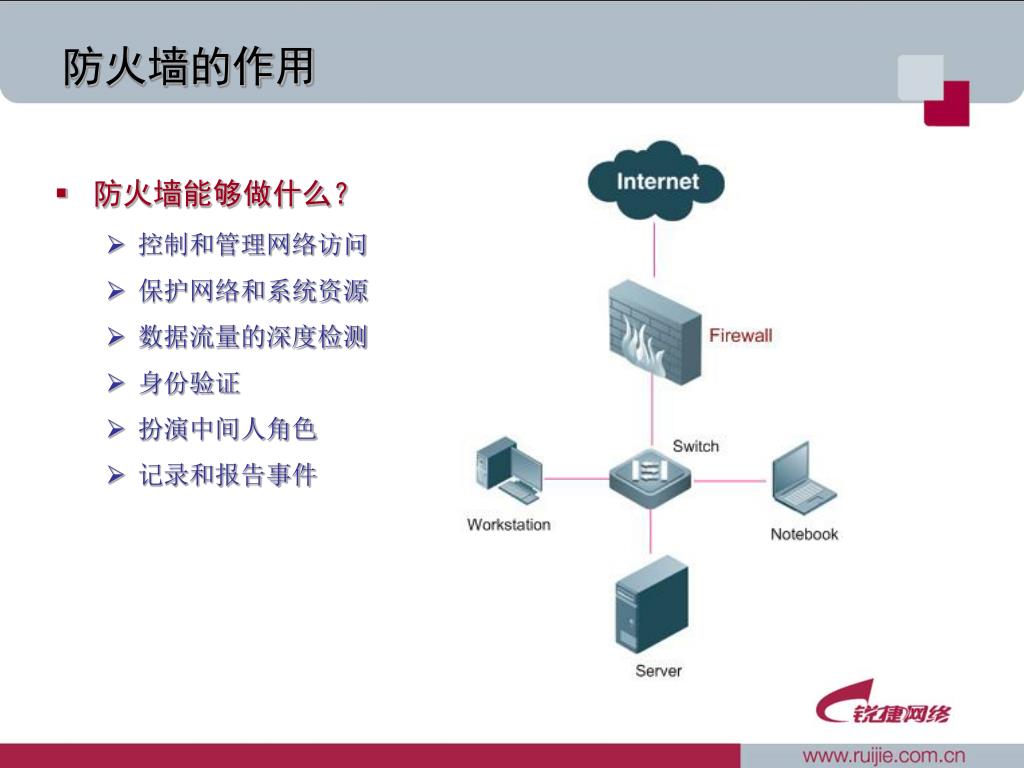 防火墙的作用

▪ 防火墙能够做什么？

➢ 控制和管理网络访问
➢ 保护网络和系统资源
➢ 数据流量的深度检测
➢ 身份验证
➢ 扮演中间人角色
➢ 记录和报告事件

Internet
Firewall
Switch
Workstation
Notebook
Server

锐捷网络
www.ruijie.com.cn